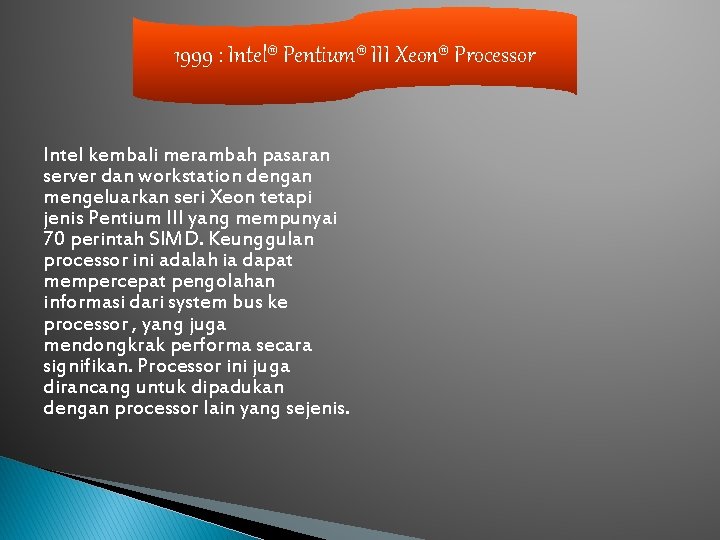 1999 : Intel® Pentium® III Xeon® Processor

Intel kembali merambah pasaran server dan workstation dengan mengeluarkan seri Xeon tetapi jenis Pentium III yang mempunyai 70 perintah SIMD. Keunggulan processor ini adalah ia dapat mempercepat pengolahan informasi dari system bus ke processor , yang juga mendongkrak performa secara signifikan. Processor ini juga dirancang untuk dipadukan dengan processor lain yang sejenis.